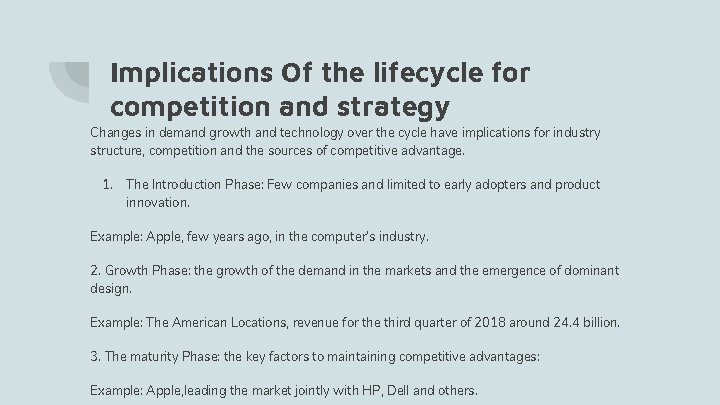 Implications Of the lifecycle for competition and strategy

Changes in demand growth and technology over the cycle have implications for industry structure, competition and the sources of competitive advantage.

1. The Introduction Phase: Few companies and limited to early adopters and product innovation.

Example: Apple, few years ago, in the computer's industry.

2. Growth Phase: the growth of the demand in the markets and the emergence of dominant design.

Example: The American Locations, revenue for the third quarter of 2018 around 24.4 billion.

3. The maturity Phase: the key factors to maintaining competitive advantages:

Example: Apple,leading the market jointly with HP, Dell and others.